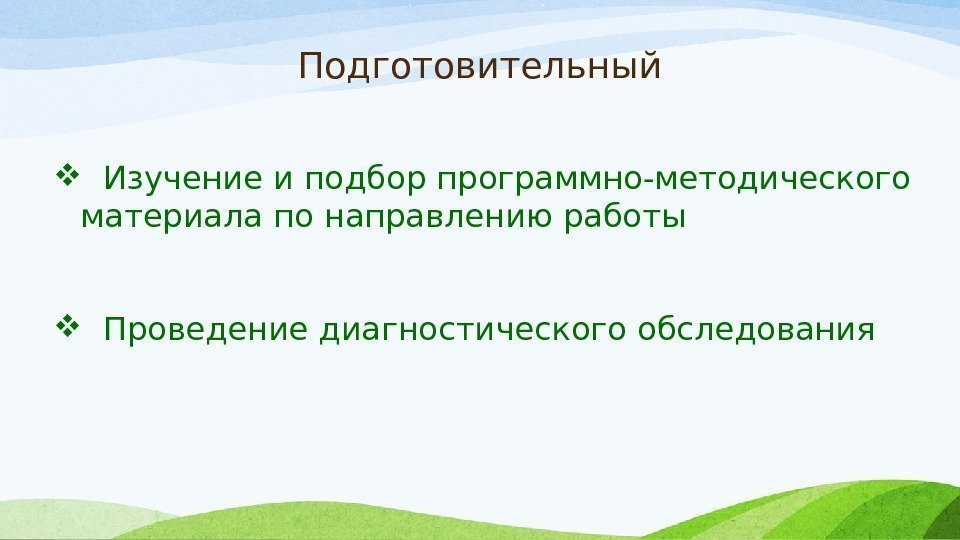 Подготовительный

❖ Изучение и подбор программно-методического материала по направлению работы

❖ Проведение диагностического обследования